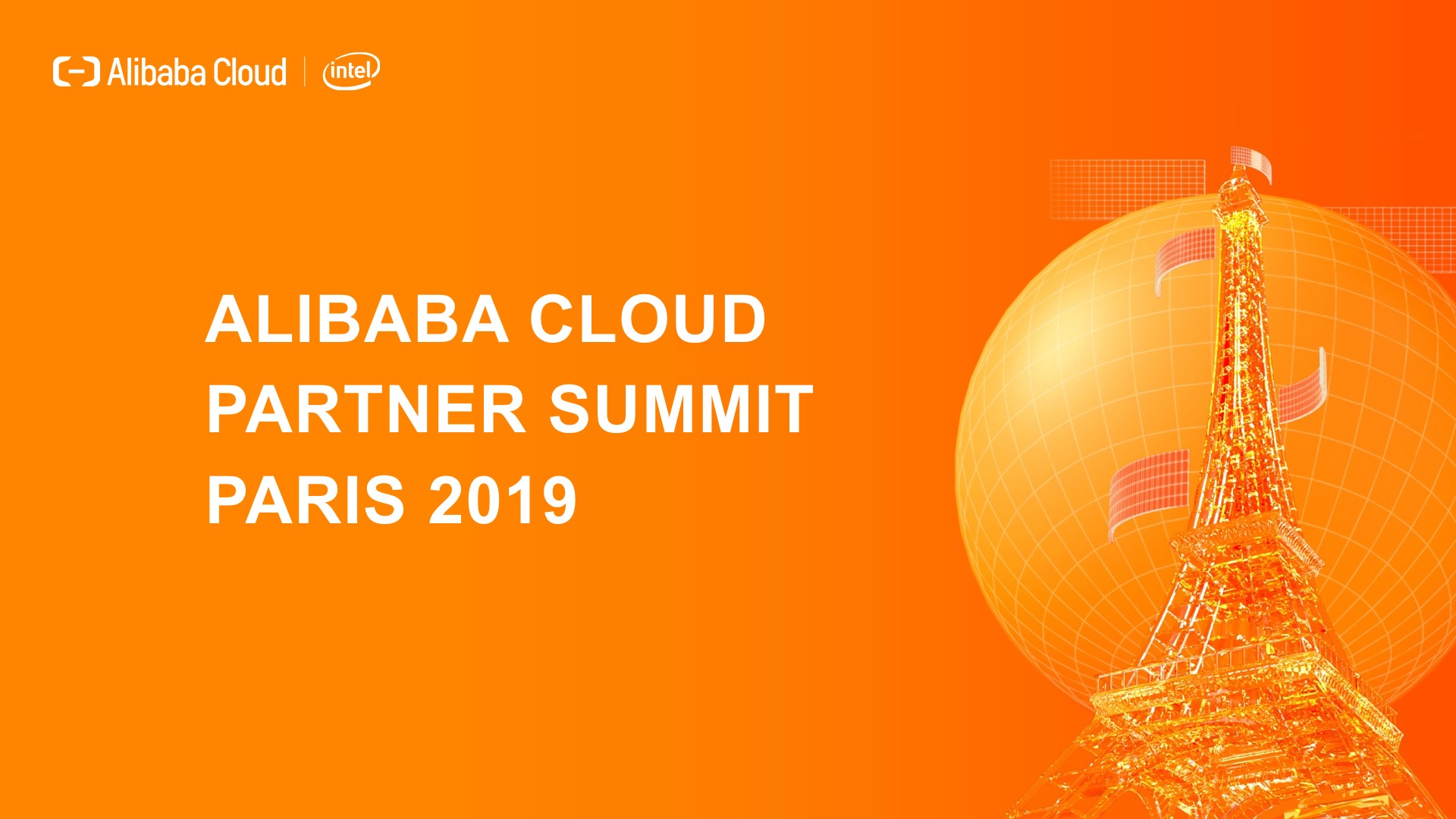 Alibaba Cloud | intel

ALIBABA CLOUD
PARTNER SUMMIT
PARIS 2019